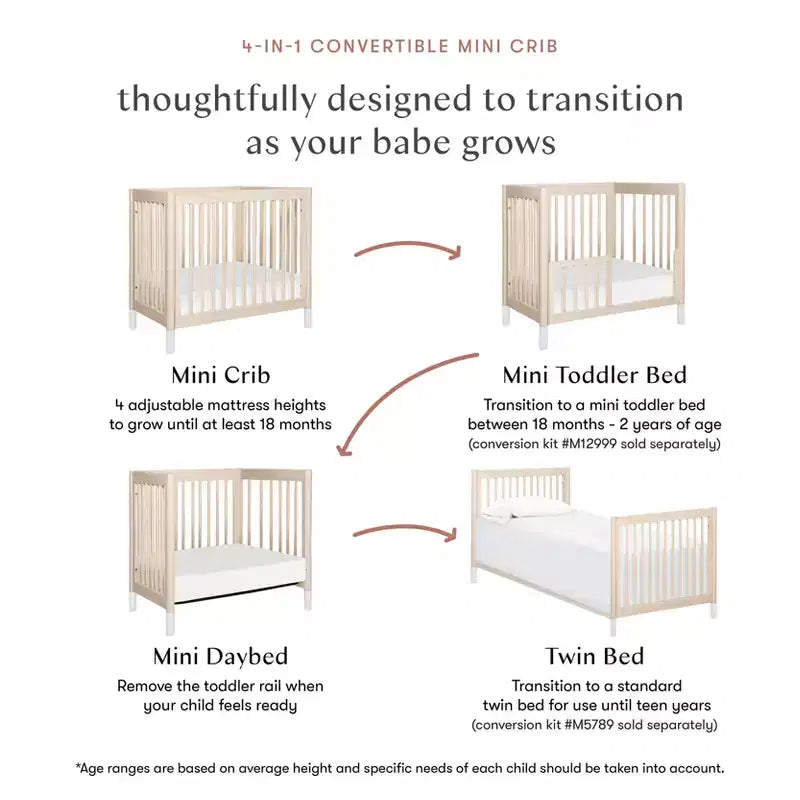 4-IN-1 CONVERTIBLE MINI CRIB

thoughtfully designed to transition as your babe grows

Mini Crib
4 adjustable mattress heights to grow until at least 18 months

Mini Toddler Bed
Transition to a mini toddler bed between 18 months - 2 years of age (conversion kit #M12999 sold separately)

Mini Daybed
Remove the toddler rail when your child feels ready

Twin Bed
Transition to a standard twin bed for use until teen years (conversion kit #M5789 sold separately)

*Age ranges are based on average height and specific needs of each child should be taken into account.